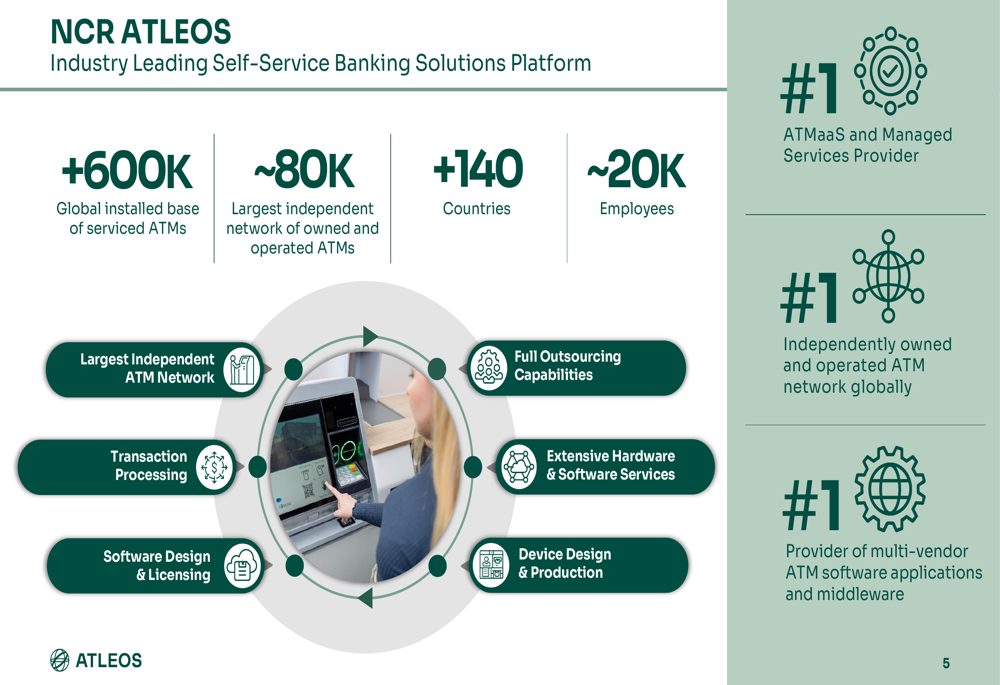 NCR ATLEOS
Industry Leading Self-Service Banking Solutions Platform

+600K
Global installed base of serviced ATMs

~80K
Largest independent network of owned and operated ATMs

+140
Countries

~20K
Employees

Largest Independent ATM Network

Transaction Processing

Software Design & Licensing

Full Outsourcing Capabilities

Extensive Hardware & Software Services

Device Design & Production

#1
ATMaaS and Managed Services Provider

#1
Independently owned and operated ATM network globally

#1
Provider of multi-vendor ATM software applications and middleware

ATLEOS

5